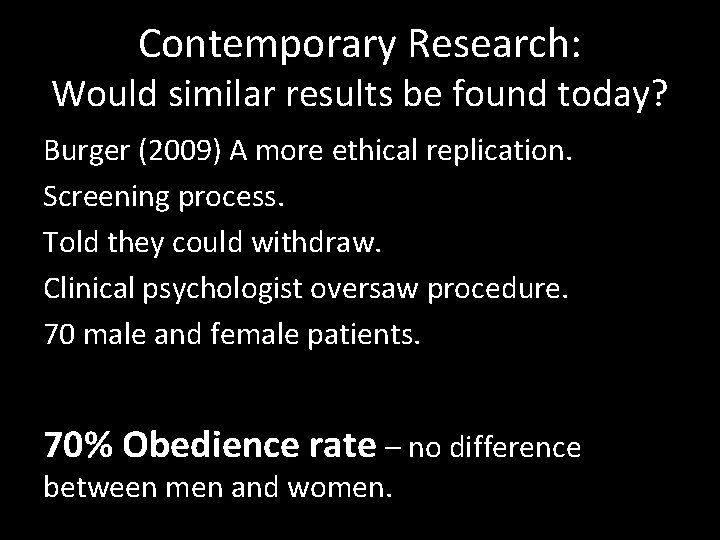 Contemporary Research:
Would similar results be found today?

Burger (2009) A more ethical replication.

Screening process.

Told they could withdraw.

Clinical psychologist oversaw procedure.

70 male and female patients.

70% Obedience rate – no difference between men and women.